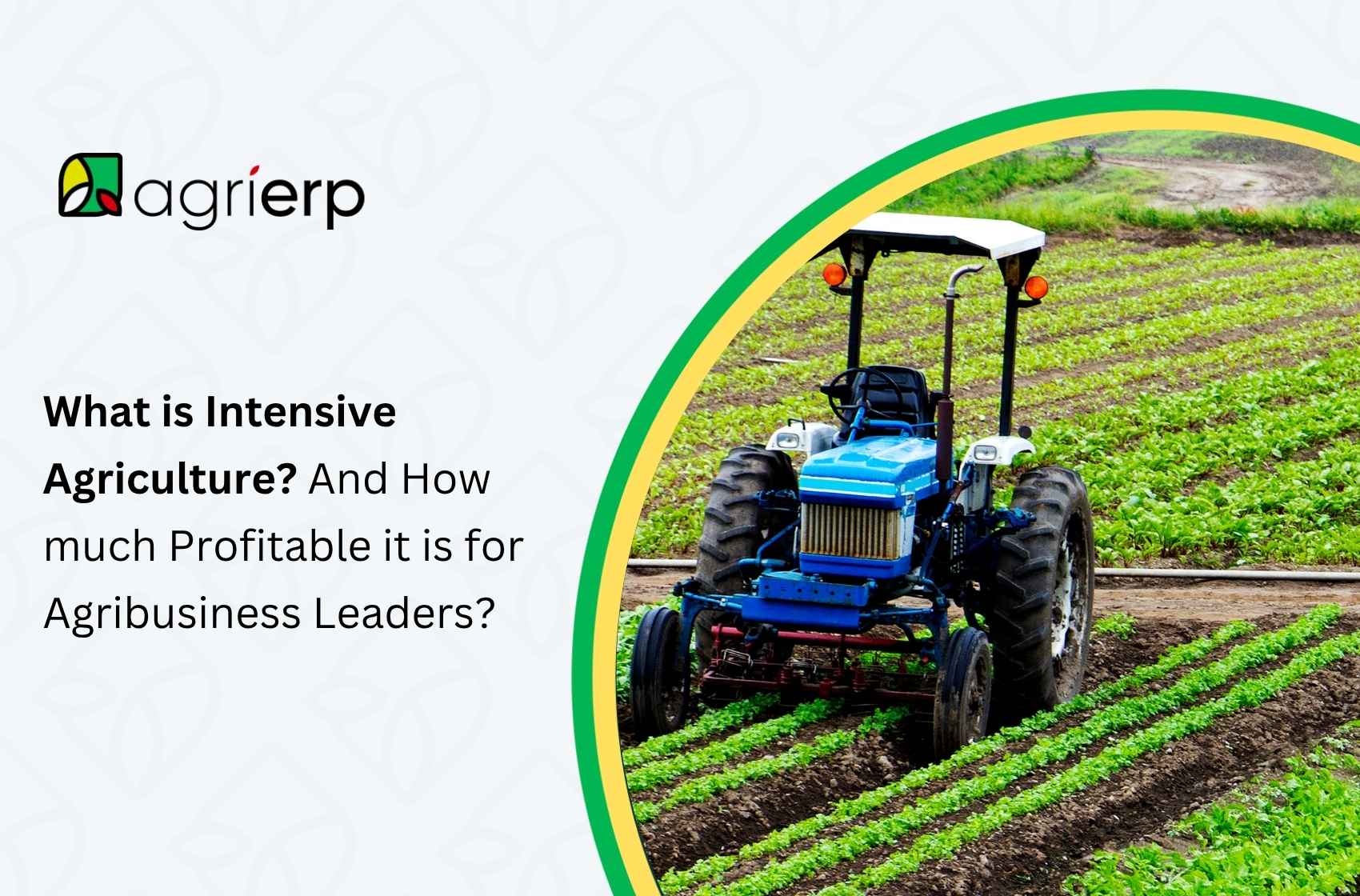 agrierp

What is Intensive Agriculture? And How much Profitable it is for Agribusiness Leaders?